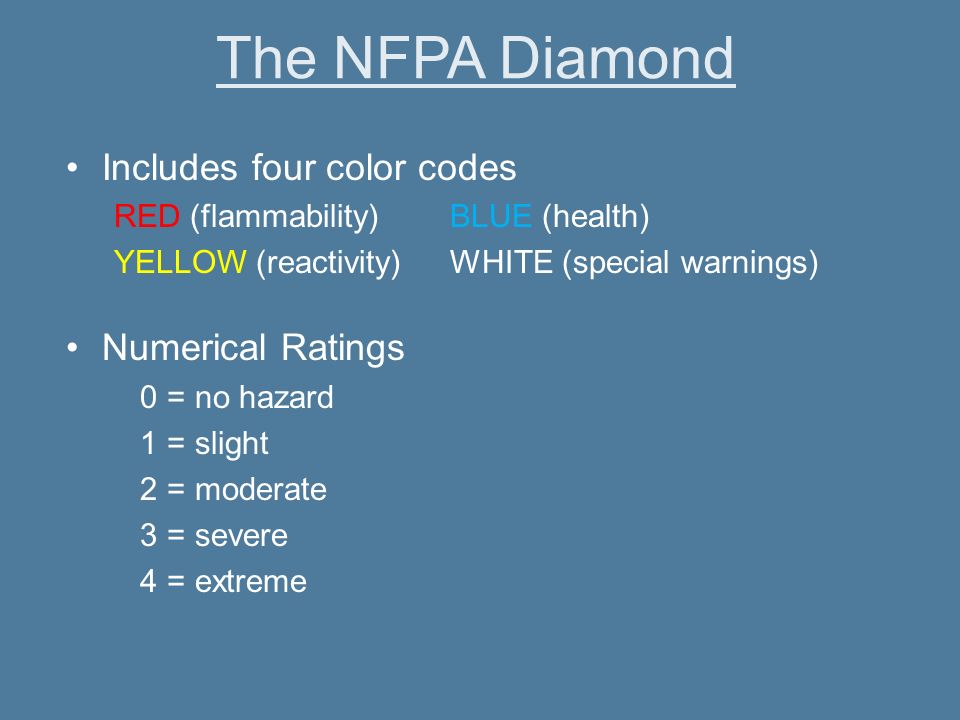 The NFPA Diamond

• Includes four color codes

RED (flammability)
YELLOW (reactivity)

BLUE (health)
WHITE (special warnings)

• Numerical Ratings

0 = no hazard
1 = slight
2 = moderate
3 = severe
4 = extreme